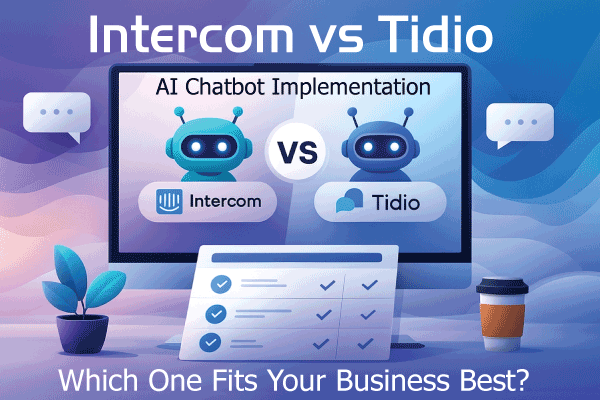 Intercom vs Tidio

AI Chatbot Implementation

VS

Intercom

Tidio

Which One Fits Your Business Best?